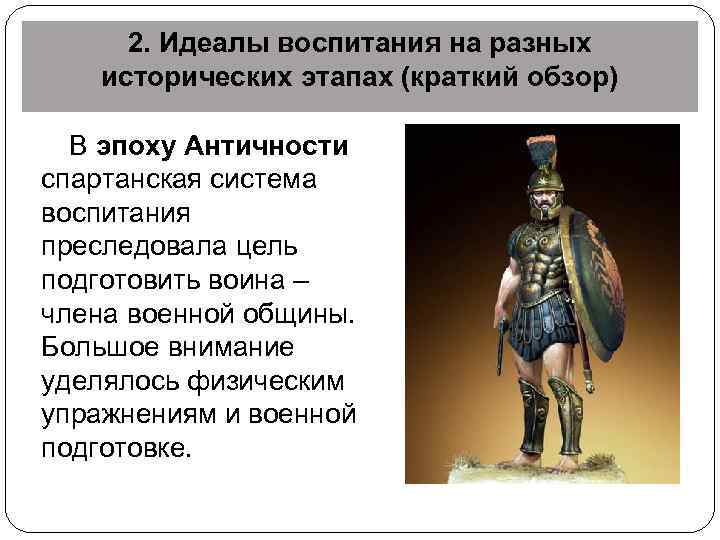 2. Идеалы воспитания на разных исторических этапах (краткий обзор)

В эпоху Античности спартанская система воспитания преследовала цель подготовить воина – члена военной общины. Большое внимание уделялось физическим упражнениям и военной подготовке.